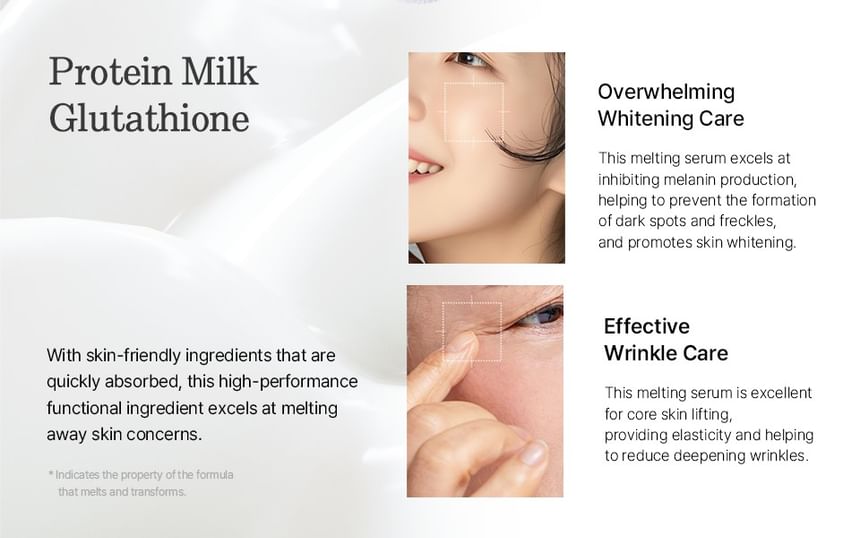 Protein Milk Glutathione

With skin-friendly ingredients that are quickly absorbed, this high-performance functional ingredient excels at melting away skin concerns.

* Indicates the property of the formula that melts and transforms.

Overwhelming Whitening Care

This melting serum excels at inhibiting melanin production, helping to prevent the formation of dark spots and freckles, and promotes skin whitening.

Effective Wrinkle Care

This melting serum is excellent for core skin lifting, providing elasticity and helping to reduce deepening wrinkles.